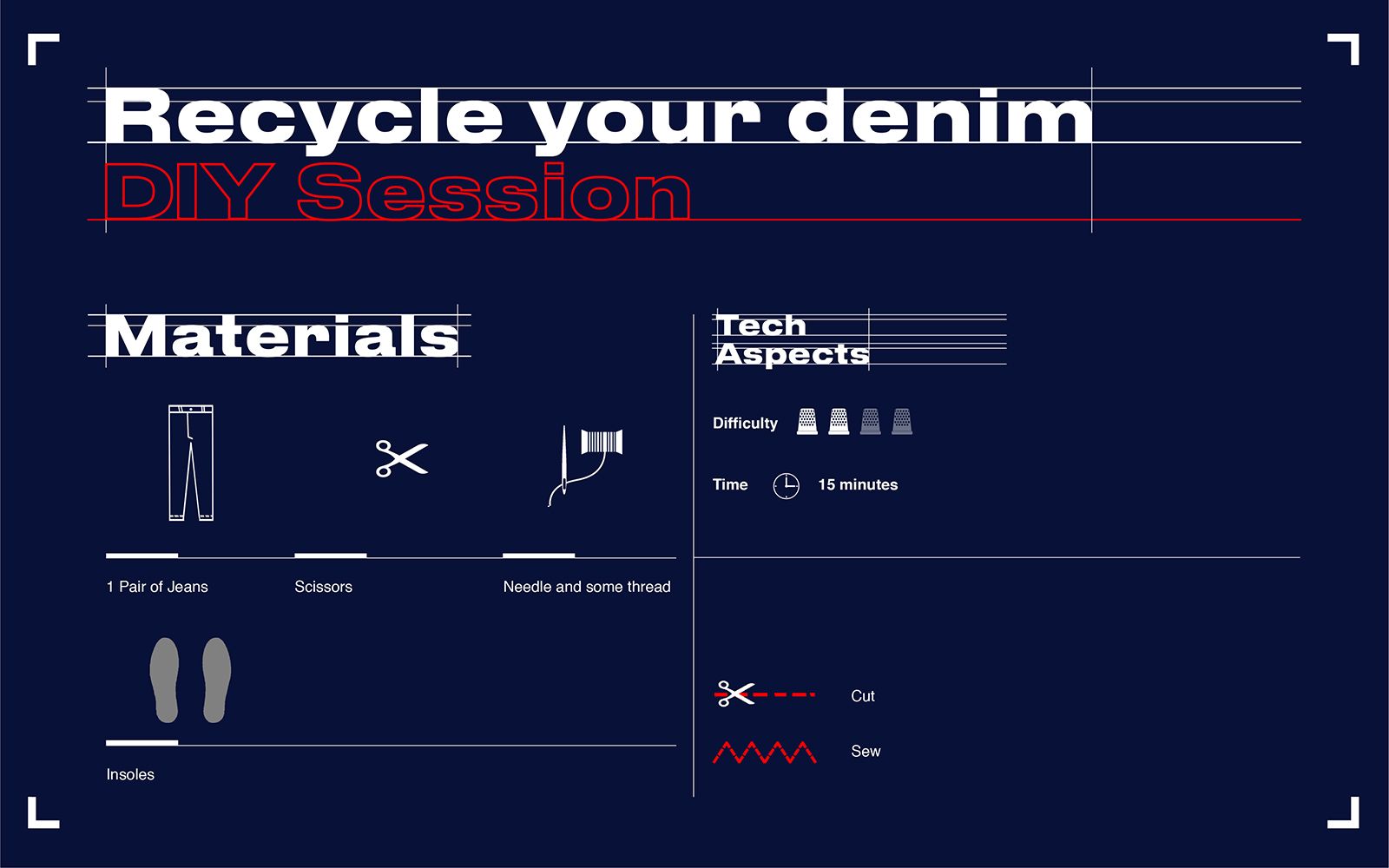 Recycle your denim
DIY Session

Materials

1 Pair of Jeans

Scissors

Needle and some thread

Insoles

Tech Aspects

Difficulty

Time 15 minutes

Cut

Sew